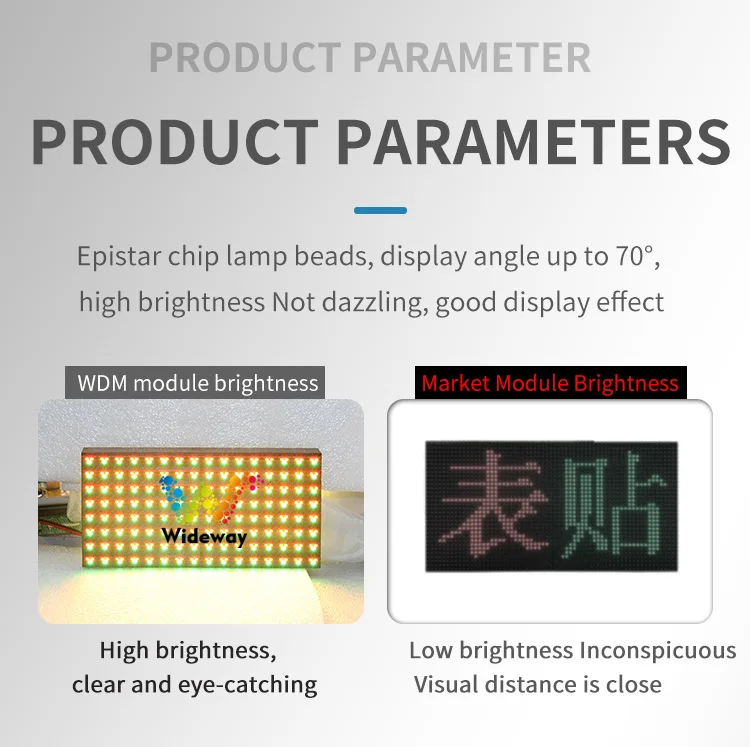 PRODUCT PARAMETER

PRODUCT PARAMETERS

Epistar chip lamp beads, display angle up to 70°, high brightness Not dazzling, good display effect

WDM module brightness

Wideway

High brightness, clear and eye-catching

Market Module Brightness

表贴

Low brightness Inconspicuous Visual distance is close